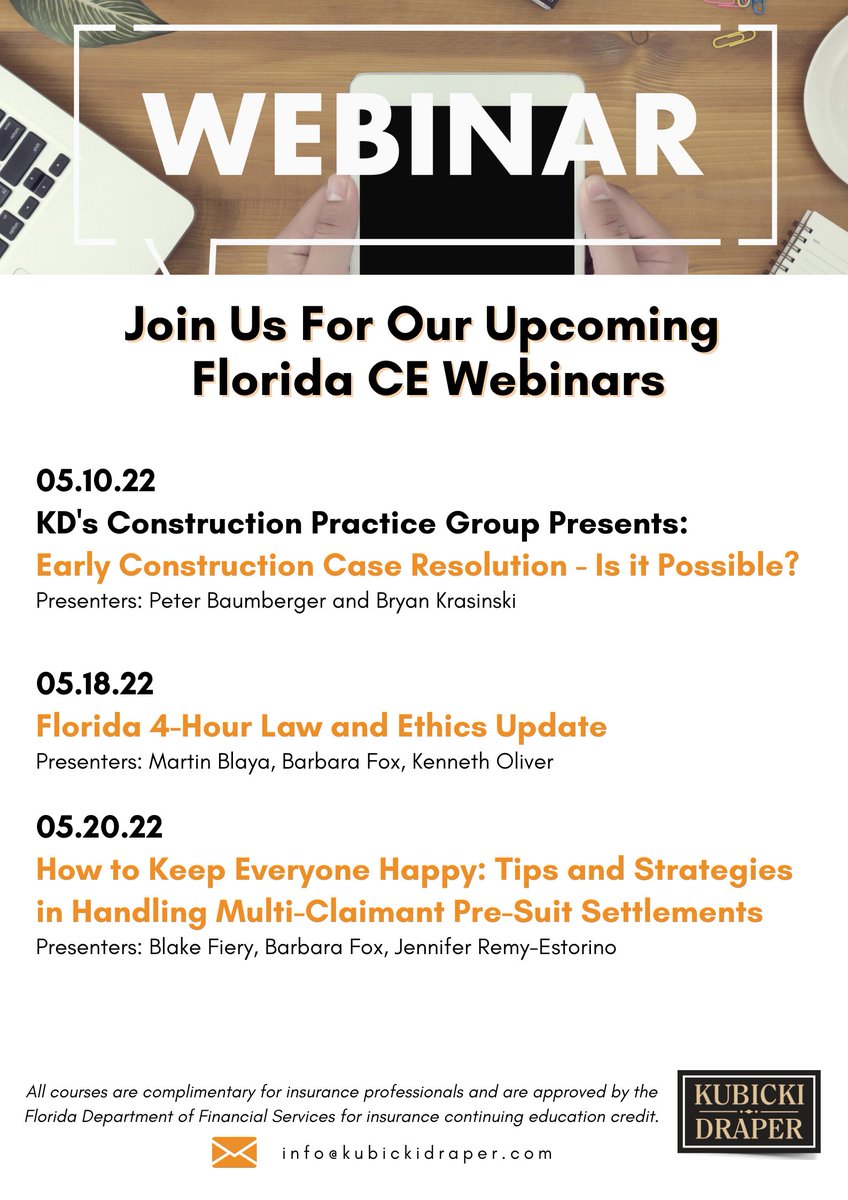 WEBINAR

Join Us For Our Upcoming Florida CE Webinars

05.10.22
KD's Construction Practice Group Presents:
Early Construction Case Resolution - Is it Possible?
Presenters: Peter Baumberger and Bryan Krasinski

05.18.22
Florida 4-Hour Law and Ethics Update
Presenters: Martin Blaya, Barbara Fox, Kenneth Oliver

05.20.22
How to Keep Everyone Happy: Tips and Strategies in Handling Multi-Claimant Pre-Suit Settlements
Presenters: Blake Fiery, Barbara Fox, Jennifer Remy-Estorino

All courses are complimentary for insurance professionals and are approved by the Florida Department of Financial Services for insurance continuing education credit.

info@kubickidraper.com

KUBICKI DRAPER